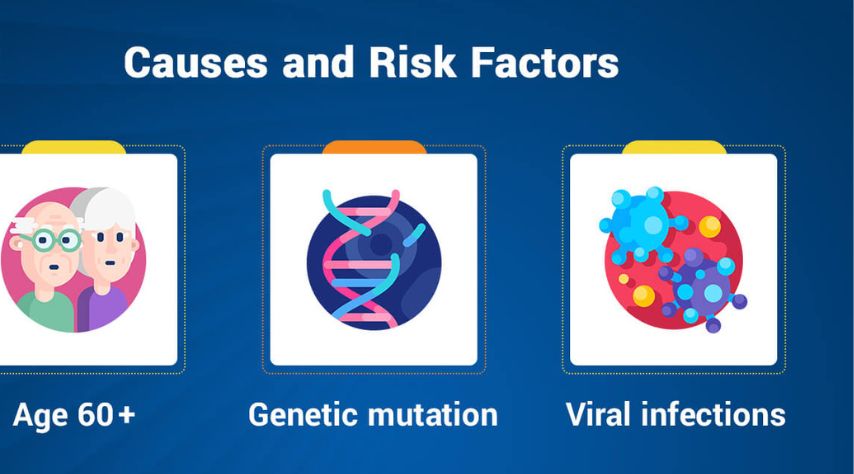 Causes and Risk Factors

Age 60+

Genetic mutation

Viral infections